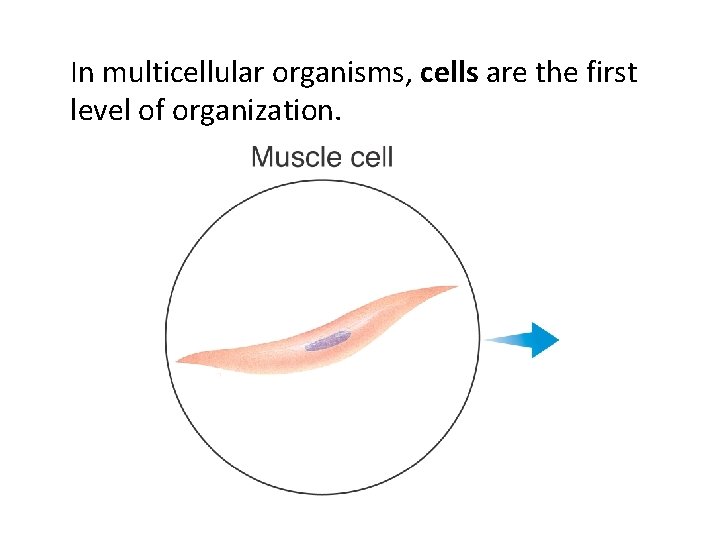 In multicellular organisms, cells are the first level of organization.

Muscle cell